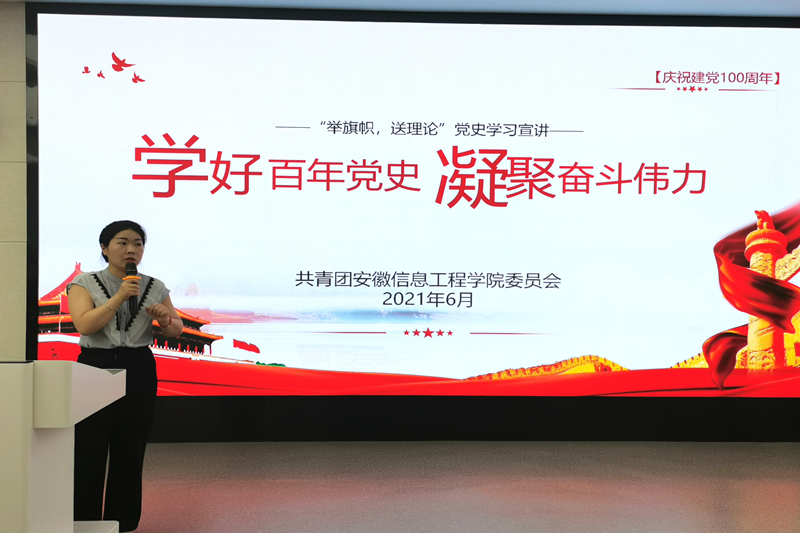 【庆祝建党100周年】

——“举旗帜，送理论”党史学习宣讲——

学好百年党史 凝聚奋斗伟力

共青团安徽信息工程学院委员会
2021年6月